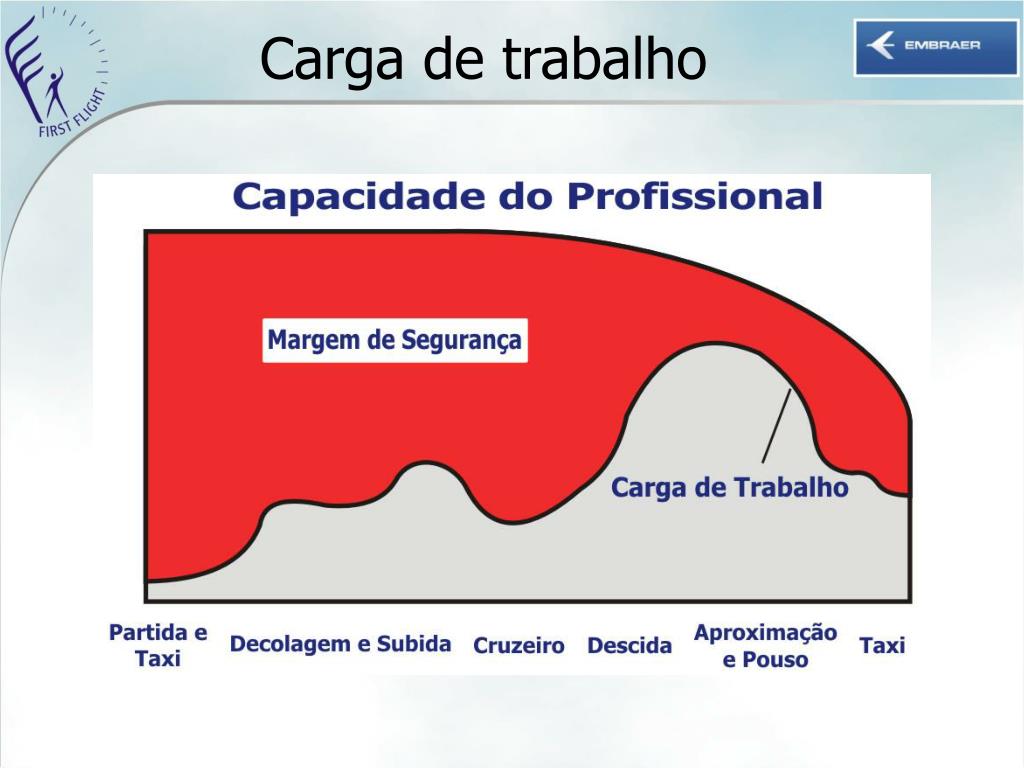 FIRST FLIGHT

Carga de trabalho

EMBRAER

Capacidade do Profissional

Margem de Segurança

Carga de Trabalho

Partida e Taxi

Decolagem e Subida

Cruzeiro

Descida

Aproximação e Pouso

Taxi